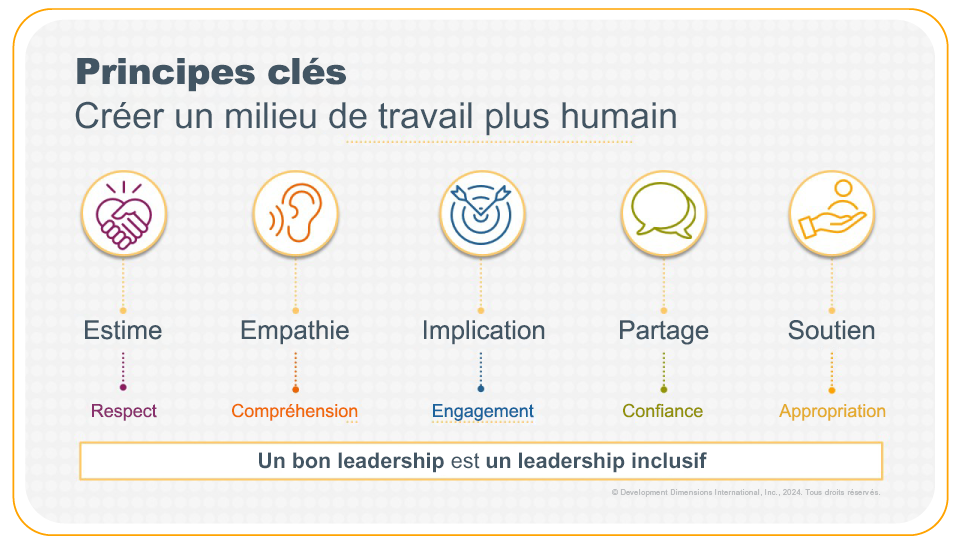 Principes clés
Créer un milieu de travail plus humain

Estime
Respect

Empathie
Compréhension

Implication
Engagement

Partage
Confiance

Soutien
Appropriation

Un bon leadership est un leadership inclusif

© Development Dimensions International, Inc., 2024. Tous droits réservés.